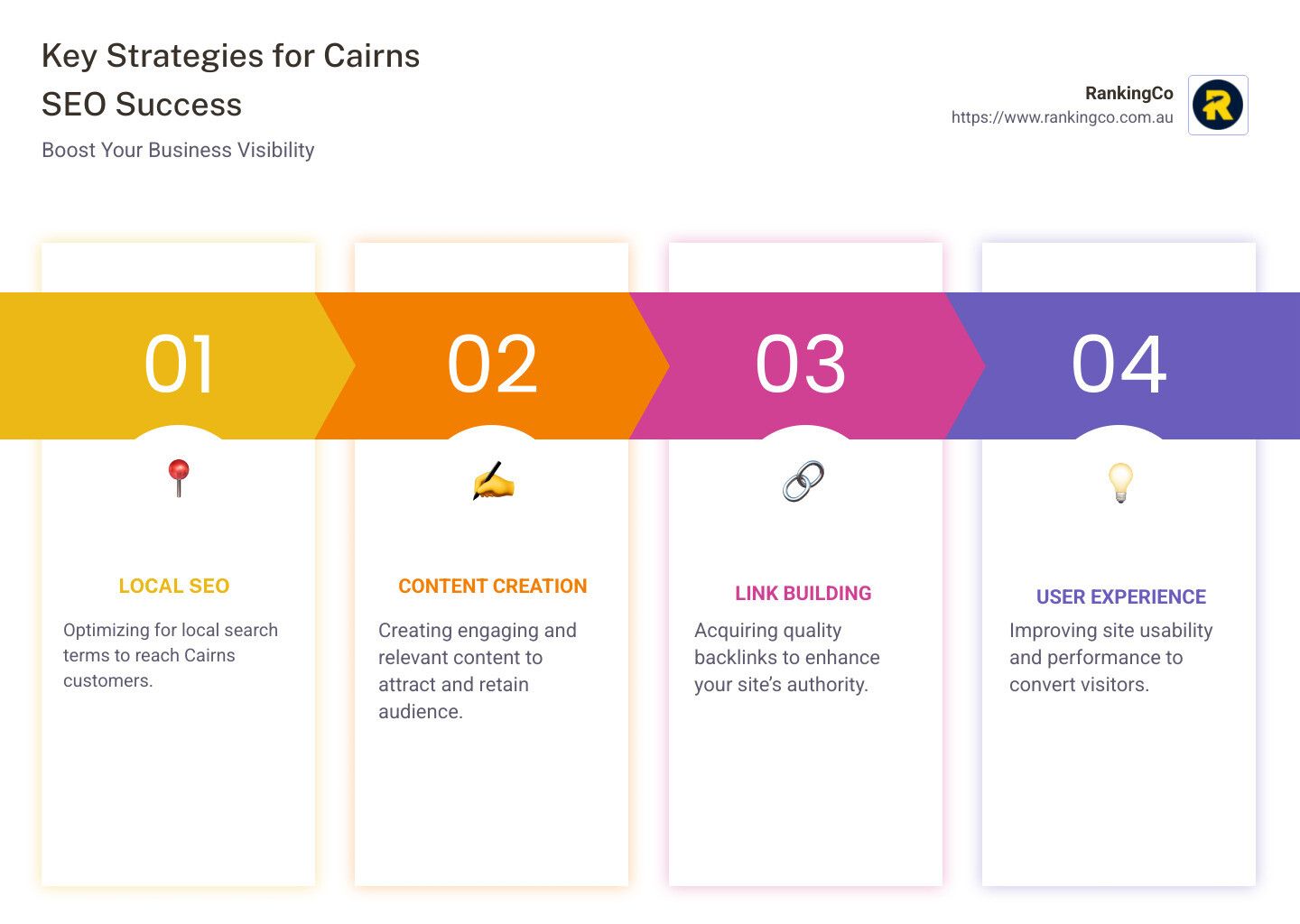 Key Strategies for Cairns SEO Success

Boost Your Business Visibility

RankingCo
https://www.rankingco.com.au

R

01

LOCAL SEO

Optimizing for local search terms to reach Cairns customers.

02

CONTENT CREATION

Creating engaging and relevant content to attract and retain audience.

03

LINK BUILDING

Acquiring quality backlinks to enhance your site's authority.

04

USER EXPERIENCE

Improving site usability and performance to convert visitors.